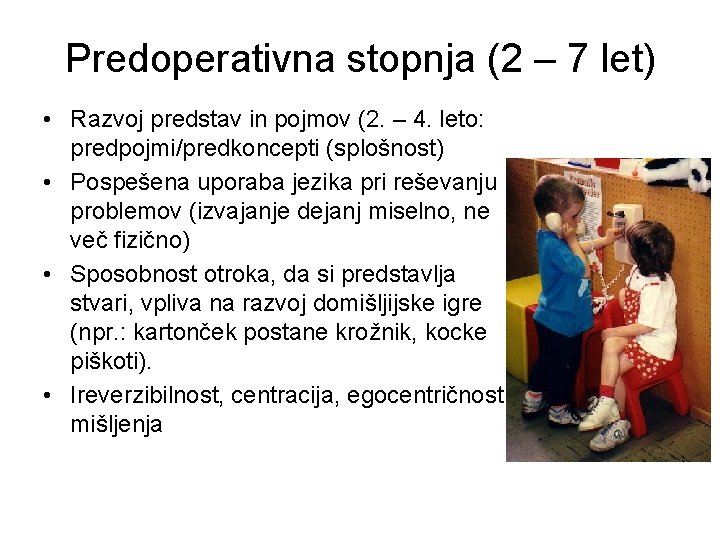 Predoperativna stopnja (2 – 7 let)

• Razvoj predstav in pojmov (2. – 4. leto: predpojmi/predkoncepti (splošnost)

• Pospešena uporaba jezika pri reševanju problemov (izvajanje dejanj miselno, ne več fizično)

• Sposobnost otroka, da si predstavlja stvari, vpliva na razvoj domišljijske igre (npr.: kartonček postane krožnik, kocke piškoti).

• Ireverzibilnost, centracija, egocentričnost mišljenja